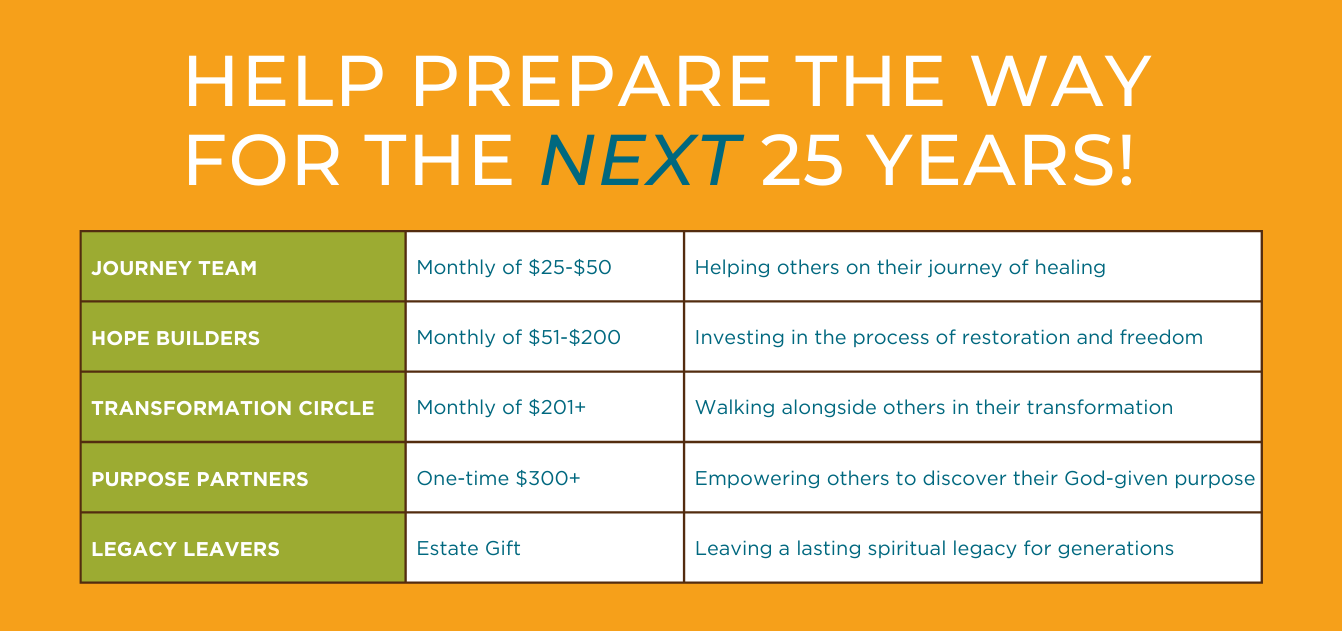 HELP PREPARE THE WAY FOR THE NEXT 25 YEARS!

| JOURNEY TEAM | Monthly of \$25-\$50 | Helping others on their journey of healing |
|---|---|---|
| HOPE BUILDERS | Monthly of \$51-\$200 | Investing in the process of restoration and freedom |
| TRANSFORMATION CIRCLE | Monthly of \$201+ | Walking alongside others in their transformation |
| PURPOSE PARTNERS | One-time \$300+ | Empowering others to discover their God-given purpose |
| LEGACY LEAVERS | Estate Gift | Leaving a lasting spiritual legacy for generations |